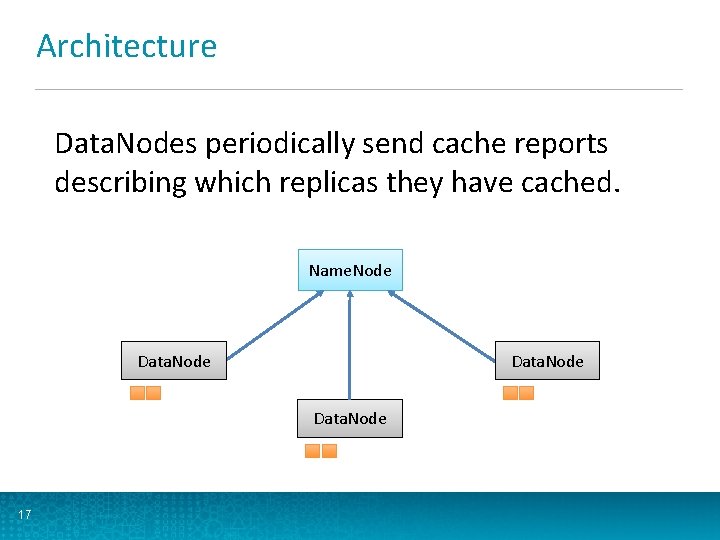 Architecture

DataNodes periodically send cache reports describing which replicas they have cached.

NameNode

DataNode

DataNode

DataNode

17